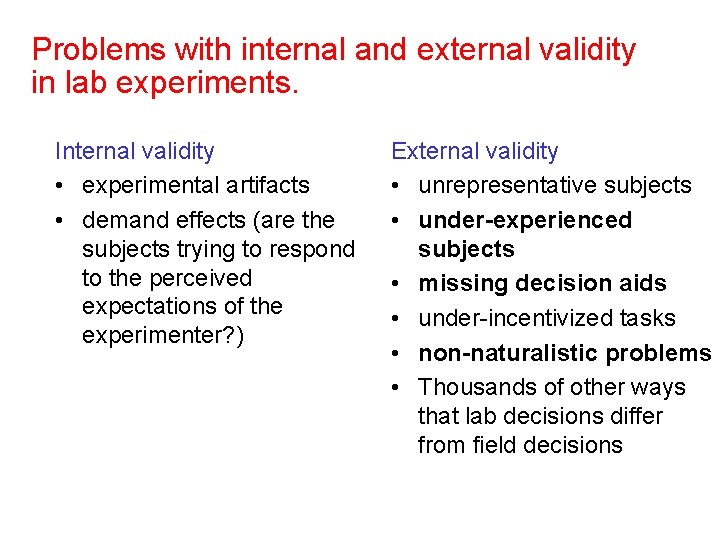 Problems with internal and external validity in lab experiments.

Internal validity
• experimental artifacts
• demand effects (are the subjects trying to respond to the perceived expectations of the experimenter?)

External validity
• unrepresentative subjects
• under-experienced subjects
• missing decision aids
• under-incentivized tasks
• non-naturalistic problems
• Thousands of other ways that lab decisions differ from field decisions